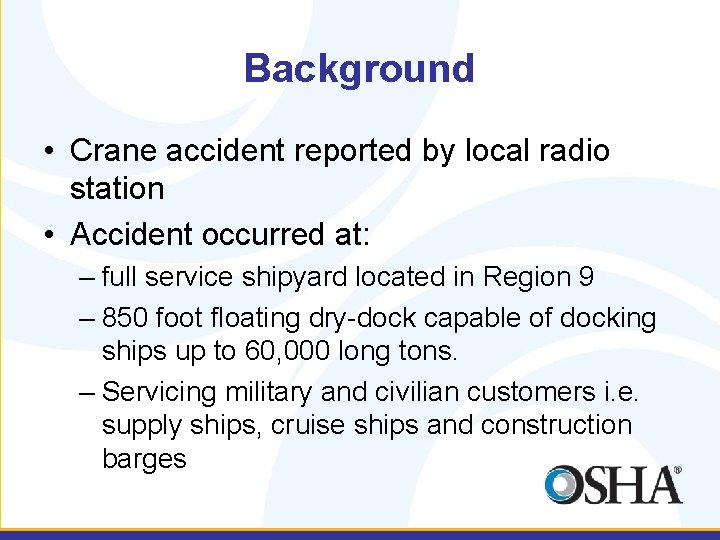 Background

• Crane accident reported by local radio station

• Accident occurred at:

– full service shipyard located in Region 9

– 850 foot floating dry-dock capable of docking ships up to 60,000 long tons.

– Servicing military and civilian customers i.e. supply ships, cruise ships and construction barges

OSHA®